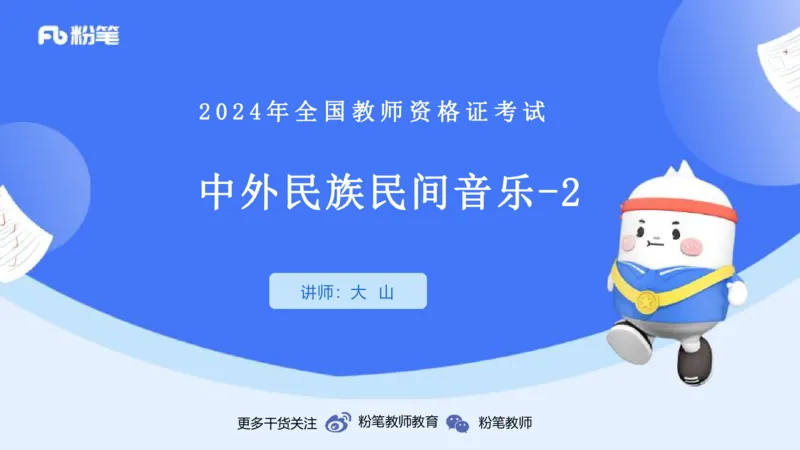 Fb 粉笔

2024年全国教师资格证考试

中外民族民间音乐-2

讲师：大 山

更多干货关注 粉笔教师教育 粉笔教师